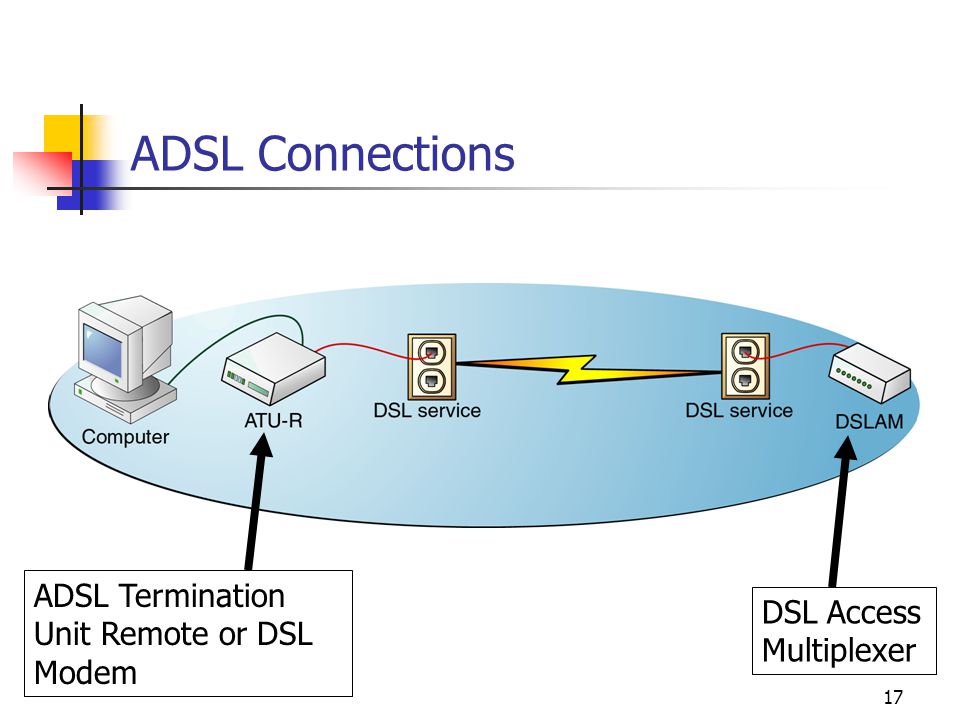 ADSL Connections

Computer

ATU-R

DSL service

DSL service

DSLAM

ADSL Termination Unit Remote or DSL Modem

DSL Access Multiplexer

17